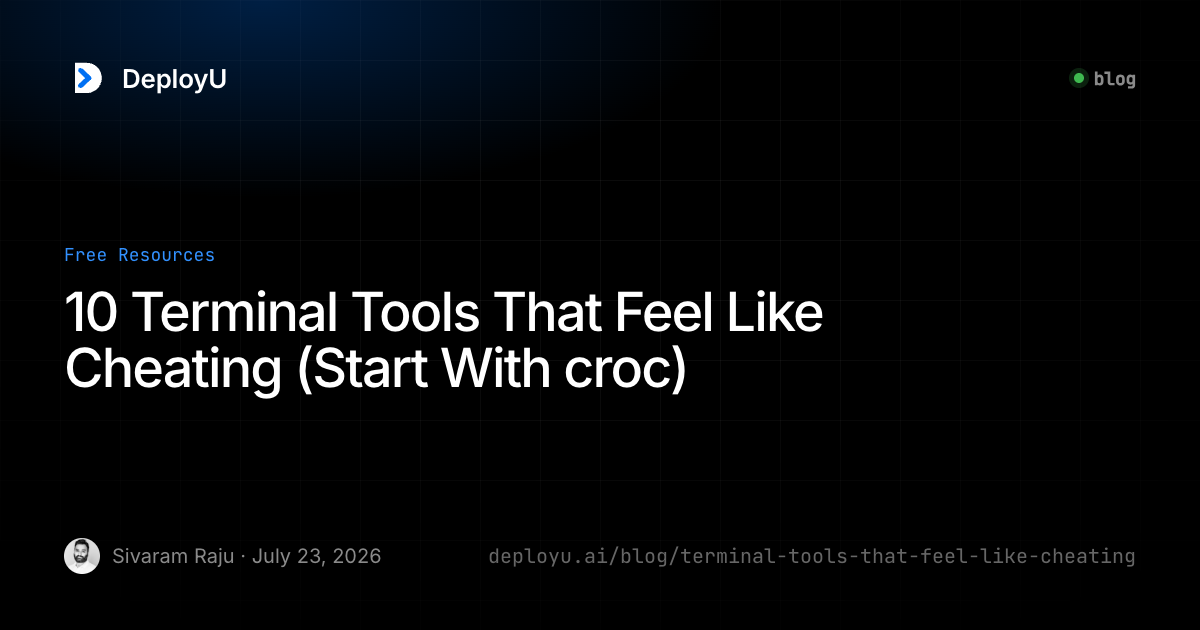 DeployU

blog

Free Resources

10 Terminal Tools That Feel Like Cheating (Start With croc)

Sivaram Raju · July 23, 2026

deployu.ai/blog/terminal-tools-that-feel-like-cheating